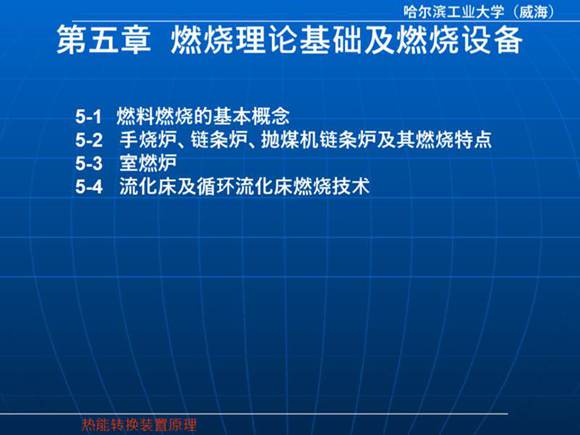 哈尔滨工业大学（威海）

第五章 燃烧理论基础及燃烧设备

5-1 燃料燃烧的基本概念
5-2 手烧炉、链条炉、抛煤机链条炉及其燃烧特点
5-3 室燃炉
5-4 流化床及循环流化床燃烧技术

热能转换装置原理